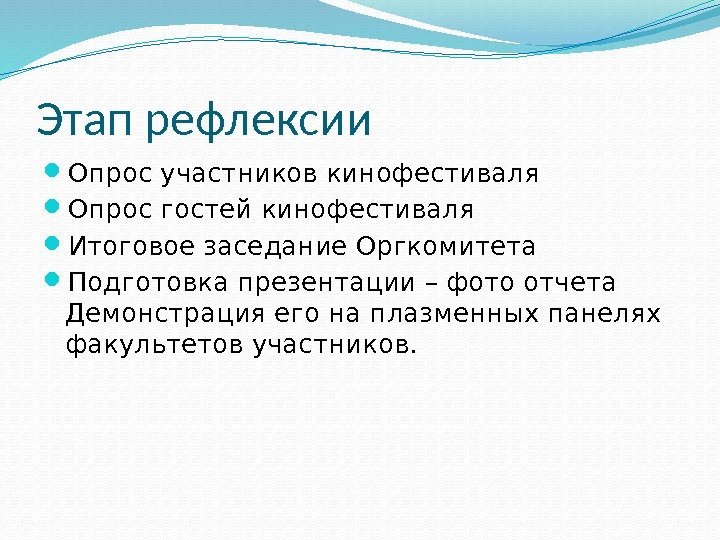 Этап рефлексии

Опрос участников кинофестиваля

Опрос гостей кинофестиваля

Итоговое заседание Оргкомитета

Подготовка презентации – фото отчета Демонстрация его на плазменных панелях факультетов участников.